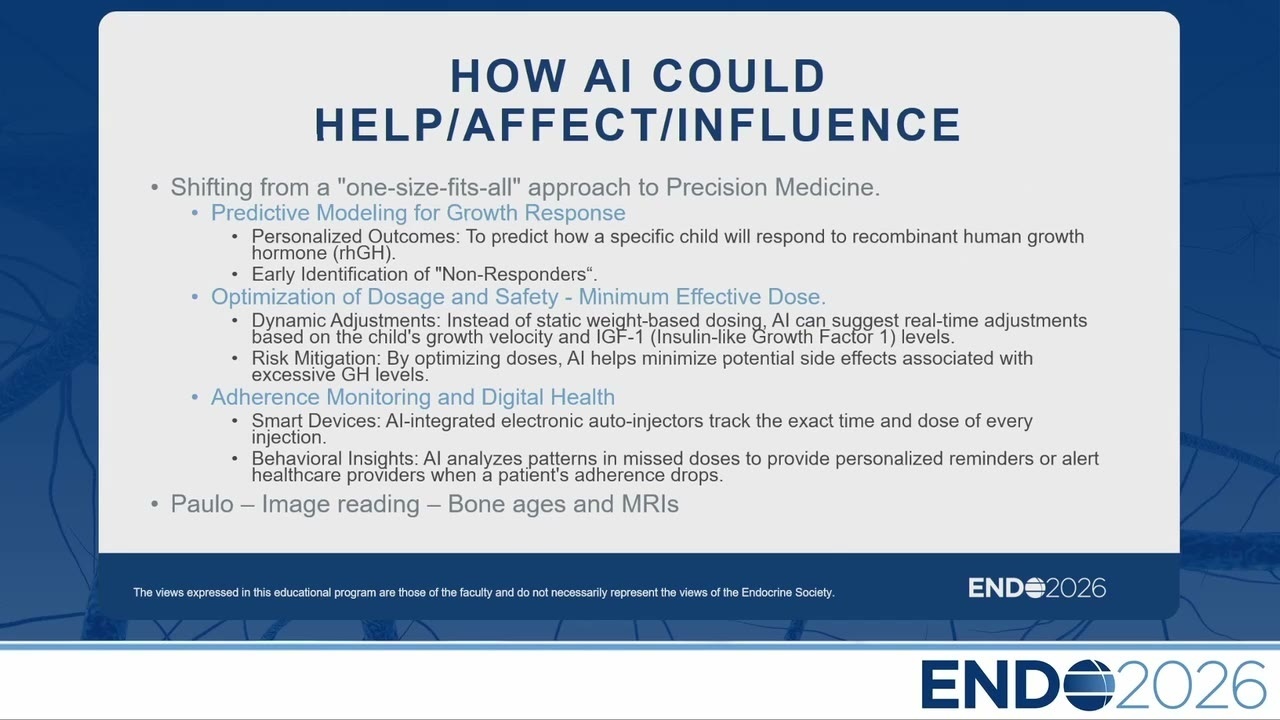 HOW AI COULD HELP/AFFECT/INFLUENCE

• Shifting from a "one-size-fits-all" approach to Precision Medicine.
  • Predictive Modeling for Growth Response
    • Personalized Outcomes: To predict how a specific child will respond to recombinant human growth hormone (rhGH).
    • Early Identification of "Non-Responders“.
  • Optimization of Dosage and Safety - Minimum Effective Dose.
    • Dynamic Adjustments: Instead of static weight-based dosing, AI can suggest real-time adjustments based on the child's growth velocity and IGF-1 (Insulin-like Growth Factor 1) levels.
    • Risk Mitigation: By optimizing doses, AI helps minimize potential side effects associated with excessive GH levels.
  • Adherence Monitoring and Digital Health
    • Smart Devices: AI-integrated electronic auto-injectors track the exact time and dose of every injection.
    • Behavioral Insights: AI analyzes patterns in missed doses to provide personalized reminders or alert healthcare providers when a patient's adherence drops.
• Paulo – Image reading – Bone ages and MRIs

The views expressed in this educational program are those of the faculty and do not necessarily represent the views of the Endocrine Society.

ENDO2026

ENDO2026